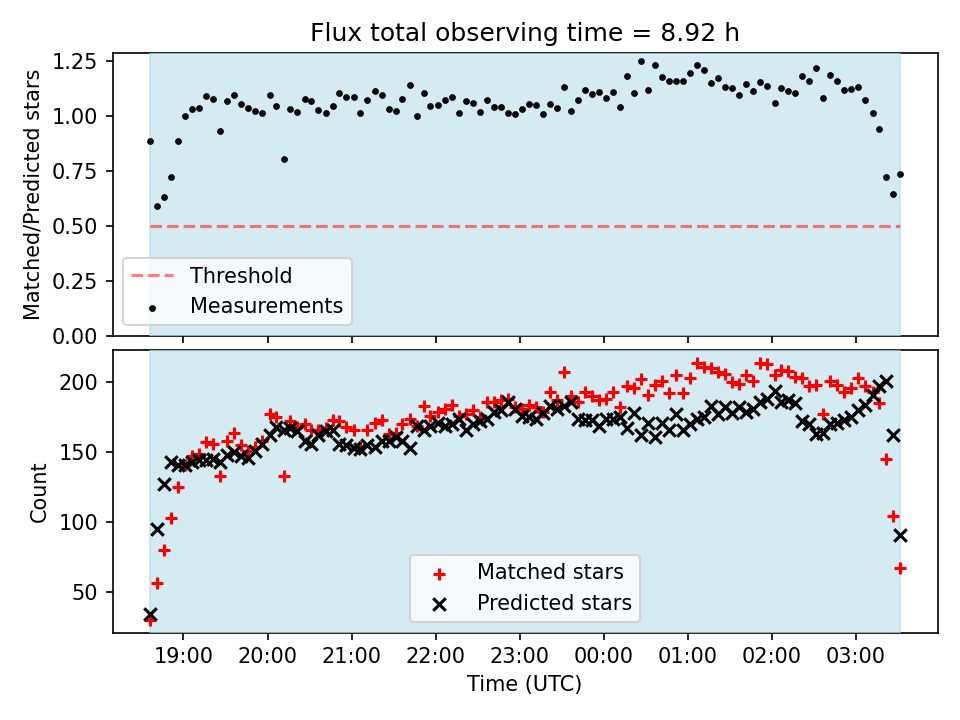 Flux total observing time = 8.92 h

Matched/Predicted stars

1.25
1.00
0.75
0.50
0.25
0.00

Threshold
Measurements

Count

200
150
100
50

Matched stars
Predicted stars

19:00 20:00 21:00 22:00 23:00 00:00 01:00 02:00 03:00

Time (UTC)